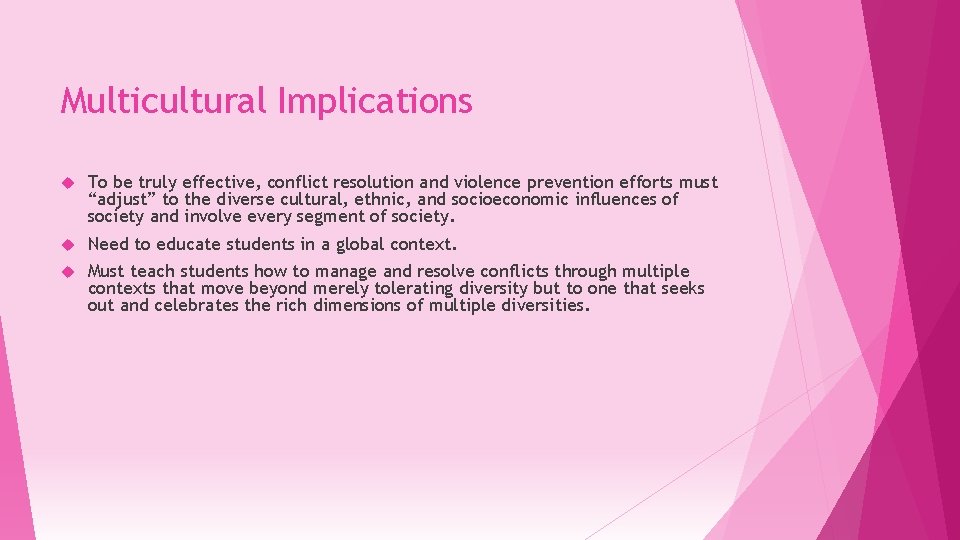 Multicultural Implications

To be truly effective, conflict resolution and violence prevention efforts must “adjust” to the diverse cultural, ethnic, and socioeconomic influences of society and involve every segment of society.

Need to educate students in a global context.

Must teach students how to manage and resolve conflicts through multiple contexts that move beyond merely tolerating diversity but to one that seeks out and celebrates the rich dimensions of multiple diversities.